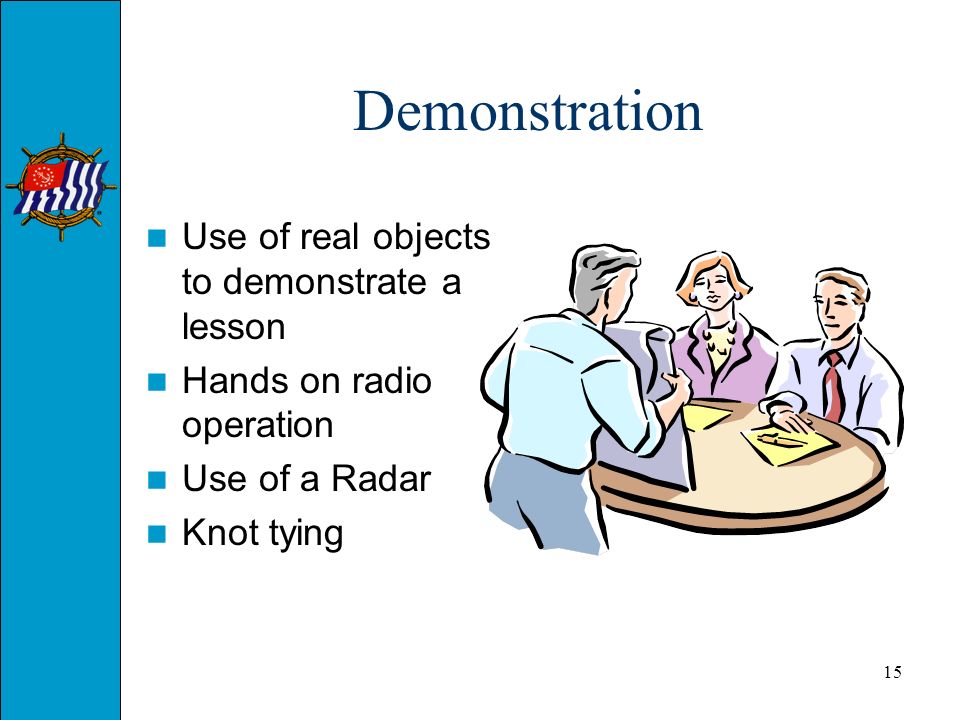 Demonstration

- Use of real objects to demonstrate a lesson
- Hands on radio operation
- Use of a Radar
- Knot tying

15